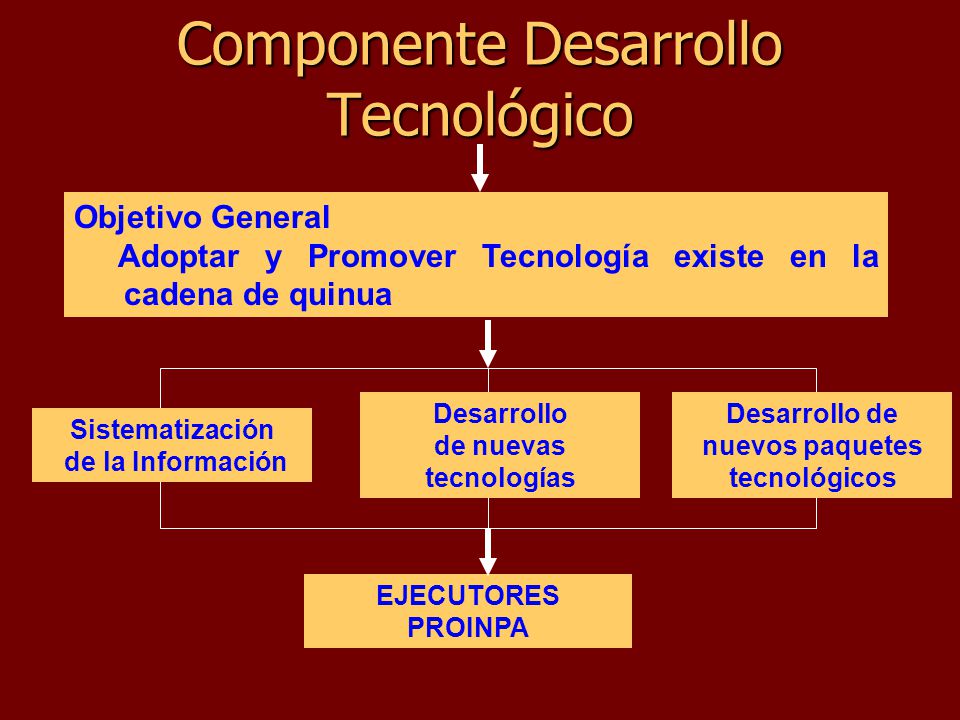 Componente Desarrollo Tecnológico

Objetivo General
Adoptar y Promover Tecnología existe en la cadena de quinua

Sistematización de la Información

Desarrollo de nuevas tecnologías

Desarrollo de nuevos paquetes tecnológicos

EJECUTORES
PROINPA